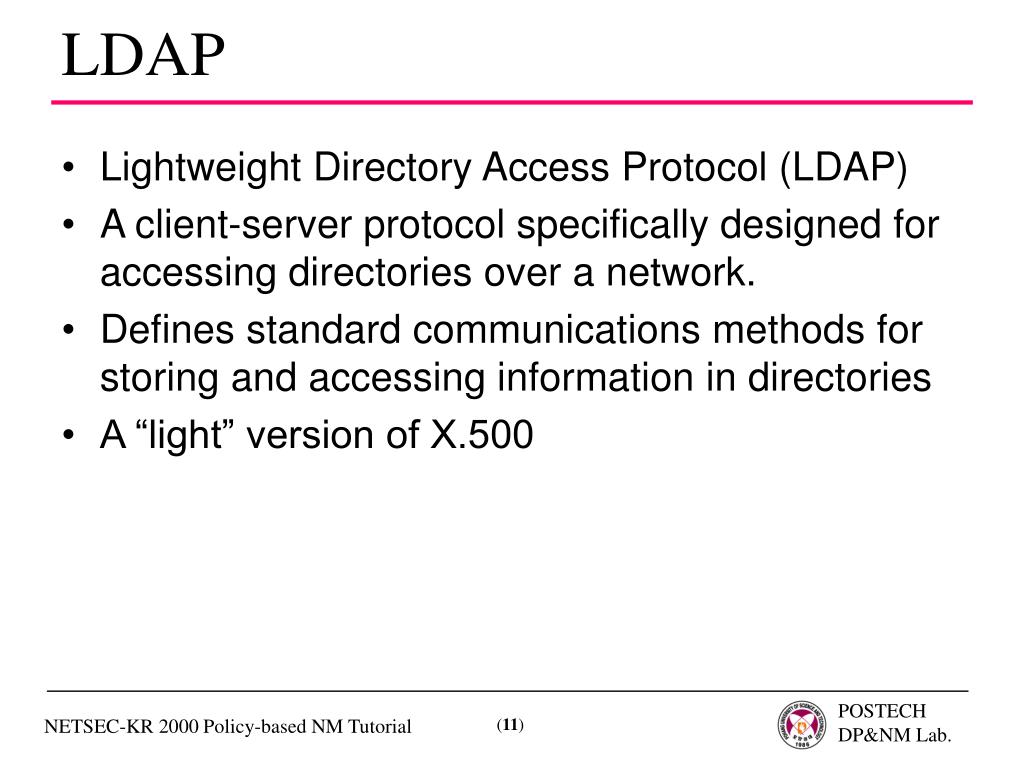 LDAP

• Lightweight Directory Access Protocol (LDAP)
• A client-server protocol specifically designed for accessing directories over a network.
• Defines standard communications methods for storing and accessing information in directories
• A “light” version of X.500

NETSEC-KR 2000 Policy-based NM Tutorial (11) POSTECH DP&NM Lab.